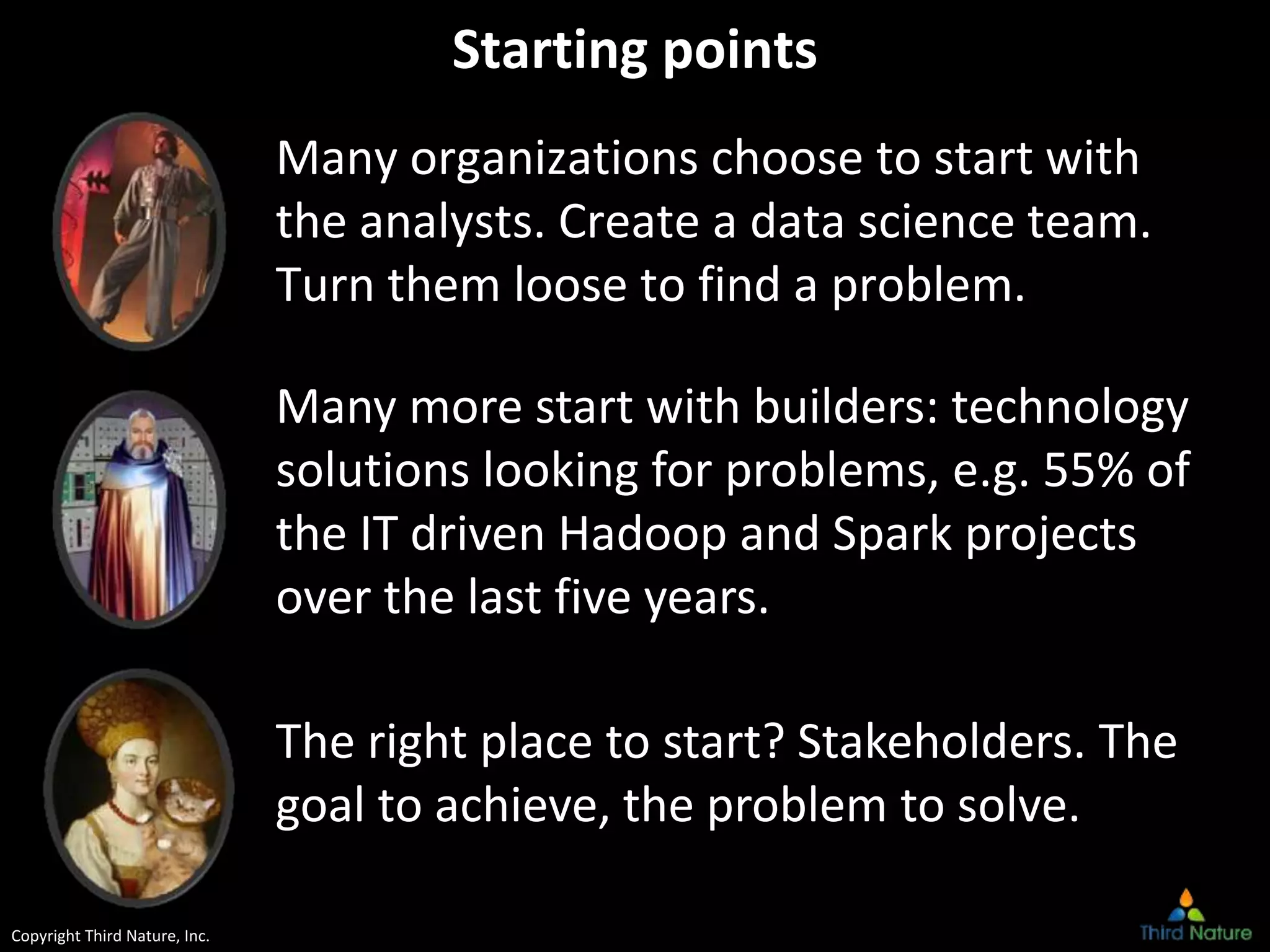 Starting points

Many organizations choose to start with the analysts. Create a data science team. Turn them loose to find a problem.

Many more start with builders: technology solutions looking for problems, e.g. 55% of the IT driven Hadoop and Spark projects over the last five years.

The right place to start? Stakeholders. The goal to achieve, the problem to solve.

Copyright Third Nature, Inc.

Third Nature